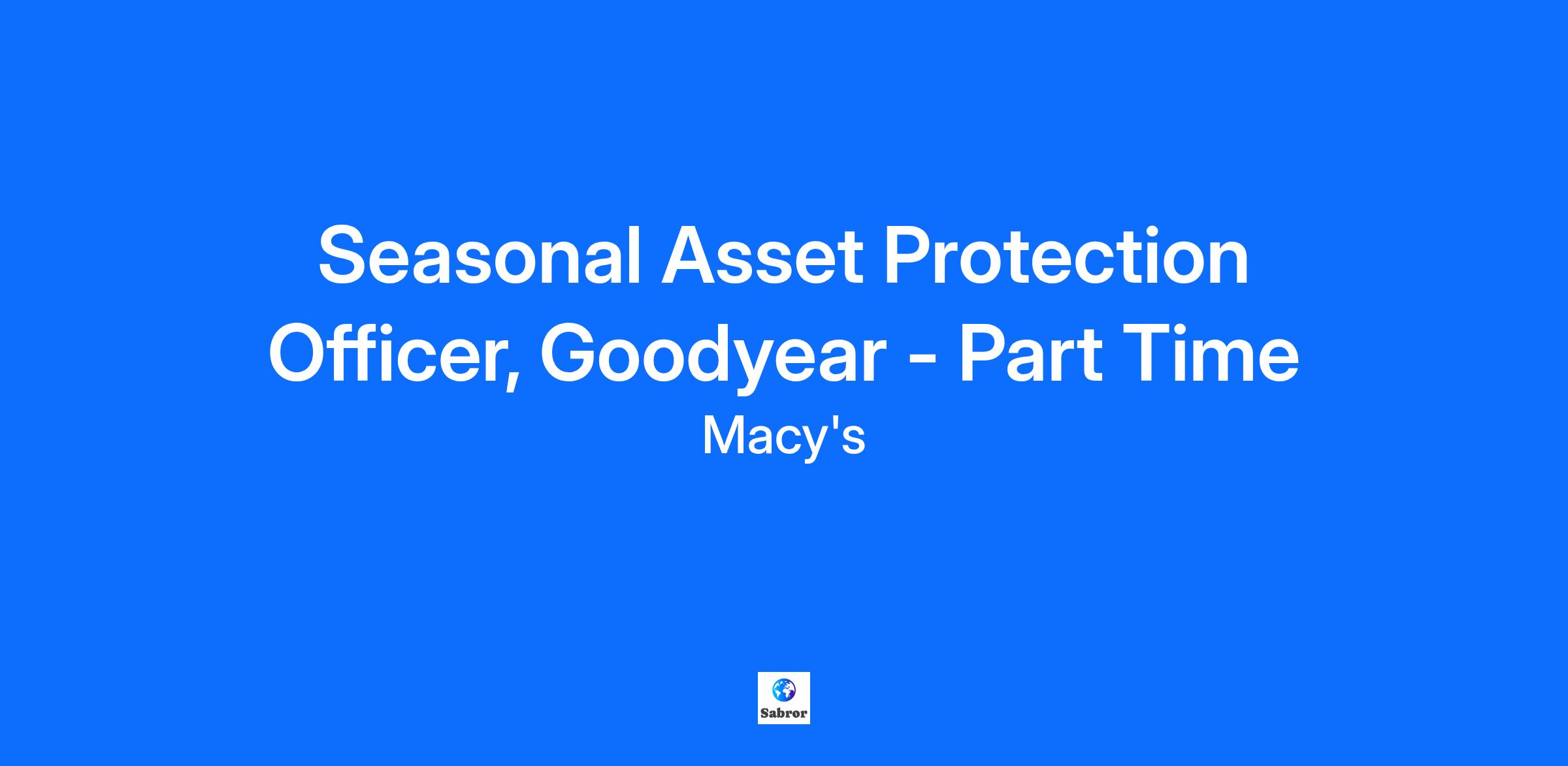 Seasonal Asset Protection Officer, Goodyear - Part Time

Macy's

Sabror